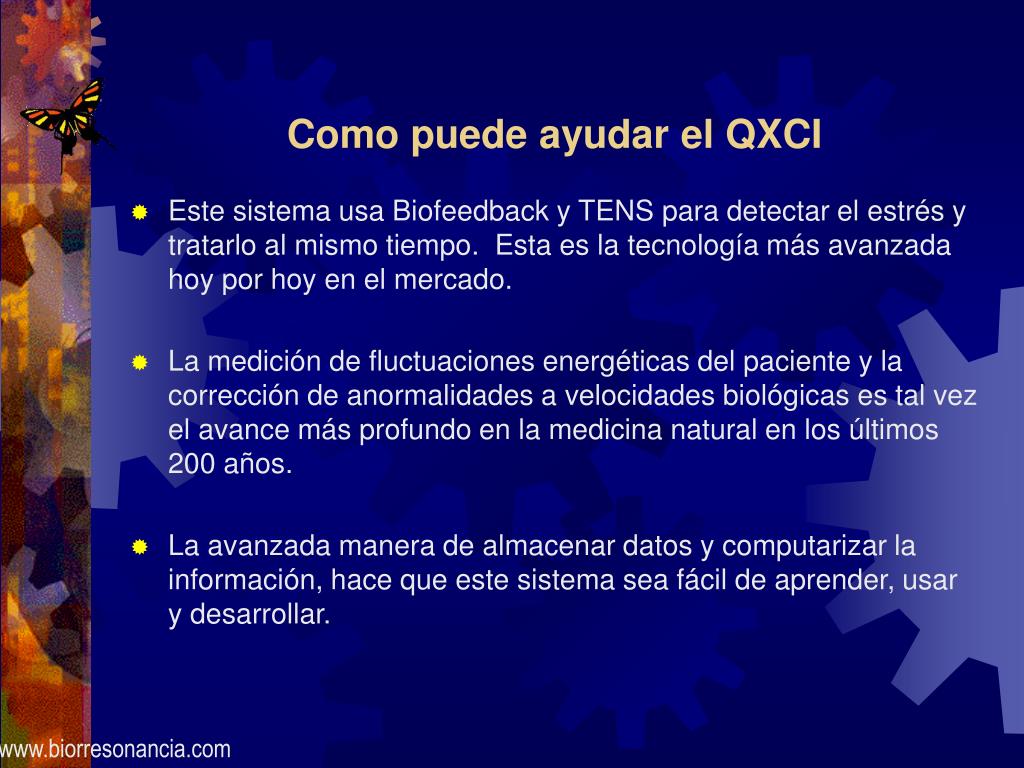 Como puede ayudar el QXCI

Este sistema usa Biofeedback y TENS para detectar el estrés y tratarlo al mismo tiempo. Esta es la tecnología más avanzada hoy por hoy en el mercado.

La medición de fluctuaciones energéticas del paciente y la corrección de anormalidades a velocidades biológicas es tal vez el avance más profundo en la medicina natural en los últimos 200 años.

La avanzada manera de almacenar datos y computarizar la información, hace que este sistema sea fácil de aprender, usar y desarrollar.

www.biorresonancia.com